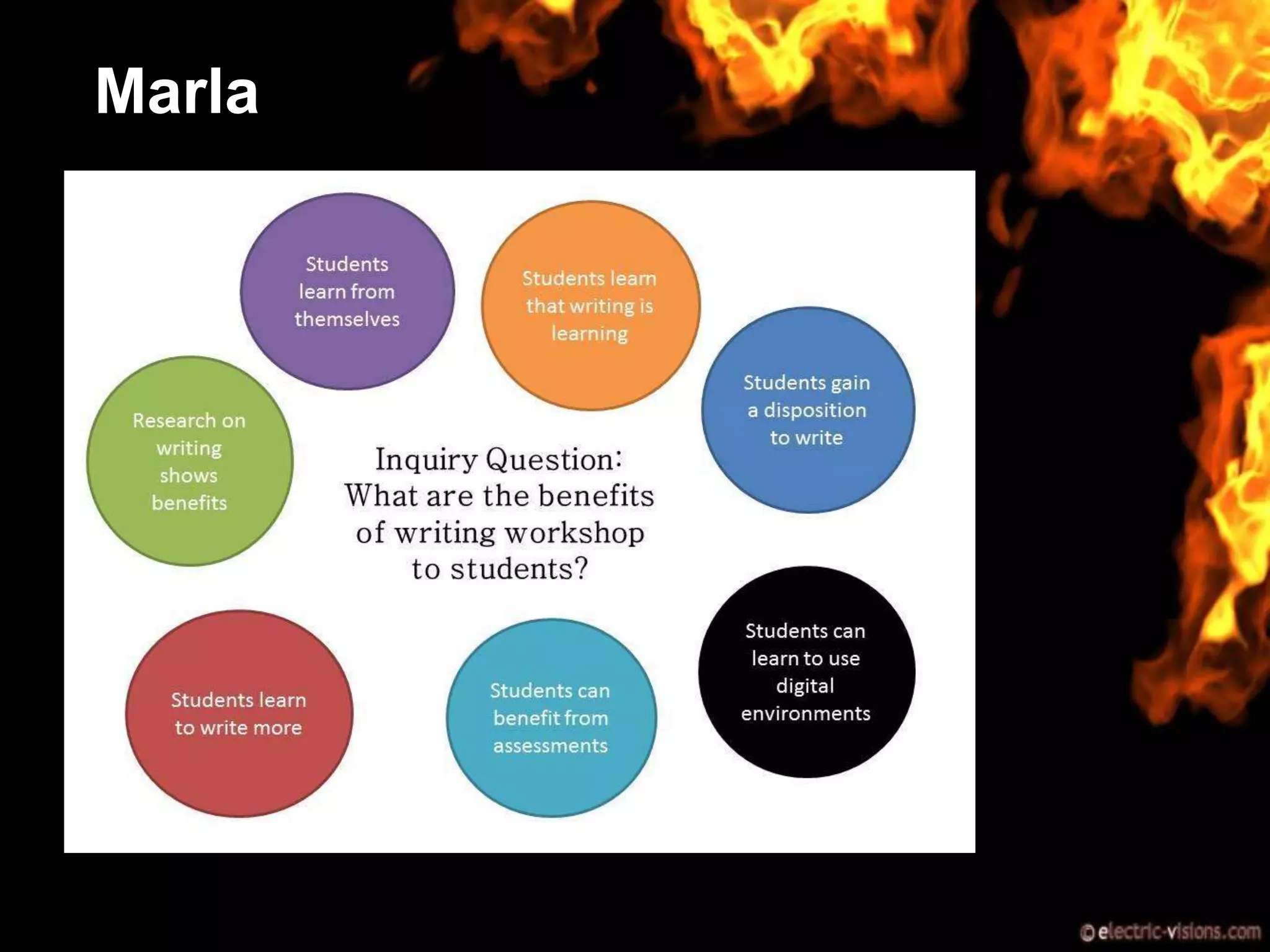 Marla

Students learn from themselves

Students learn that writing is learning

Research on writing shows benefits

Students gain a disposition to write

Inquiry Question: What are the benefits of writing workshop to students?

Students learn to write more

Students can benefit from assessments

Students can learn to use digital environments

© electric-visions.com